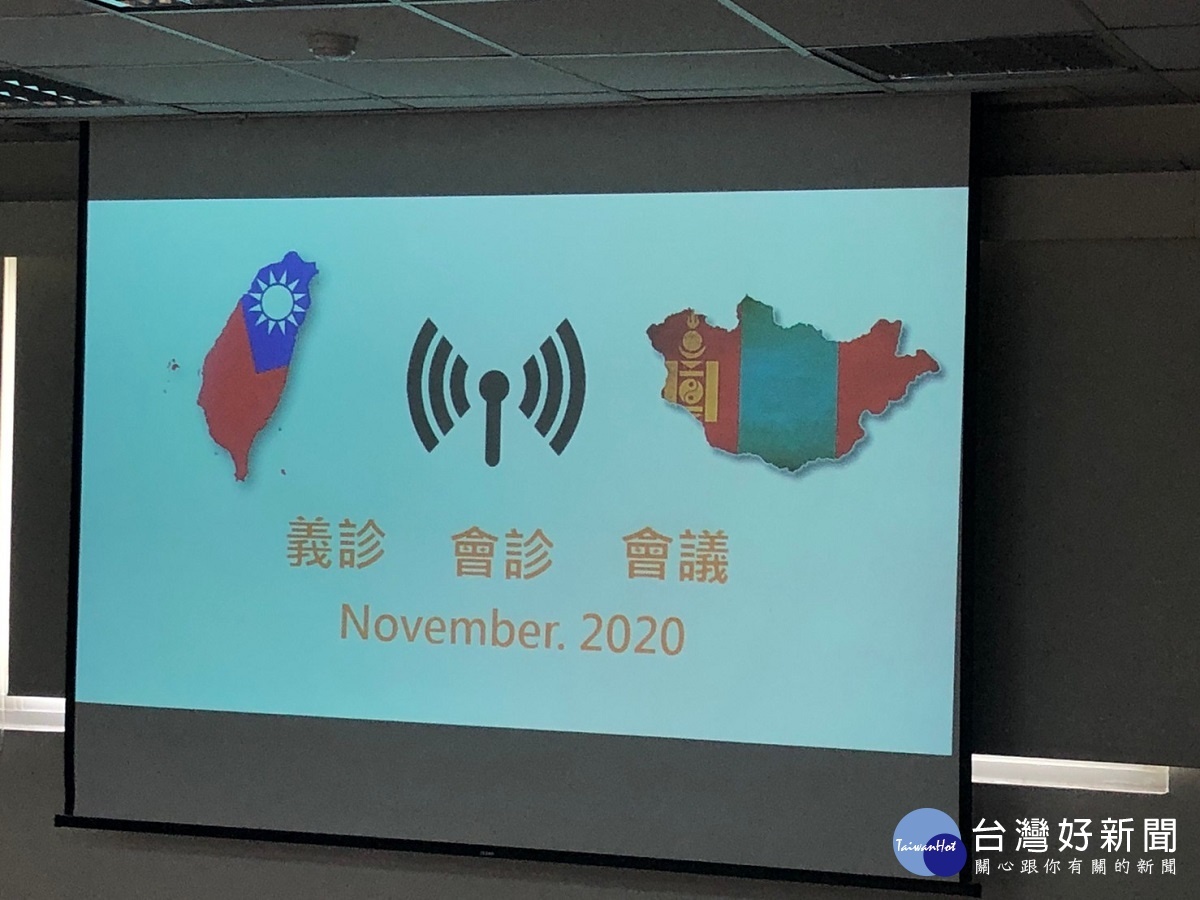 義診　會診　會議
November. 2020

TaiwanHot 台灣好新聞
關心跟你有關的新聞